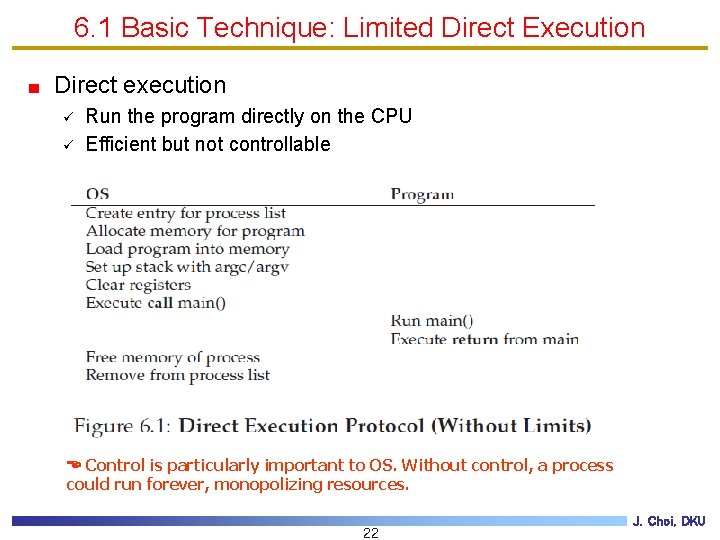 6.1 Basic Technique: Limited Direct Execution

Direct execution

✓ Run the program directly on the CPU

✓ Efficient but not controllable

| OS | Program |
|---|---|
| Create entry for process list | |
| Allocate memory for program | |
| Load program into memory | |
| Set up stack with argc/argv | |
| Clear registers | |
| Execute call main() | |
| | Run main() |
| | Execute return from main |
| Free memory of process | |
| Remove from process list | |

Figure 6.1: Direct Execution Protocol (Without Limits)

Control is particularly important to OS. Without control, a process could run forever, monopolizing resources.

J. Choi, DKU

22